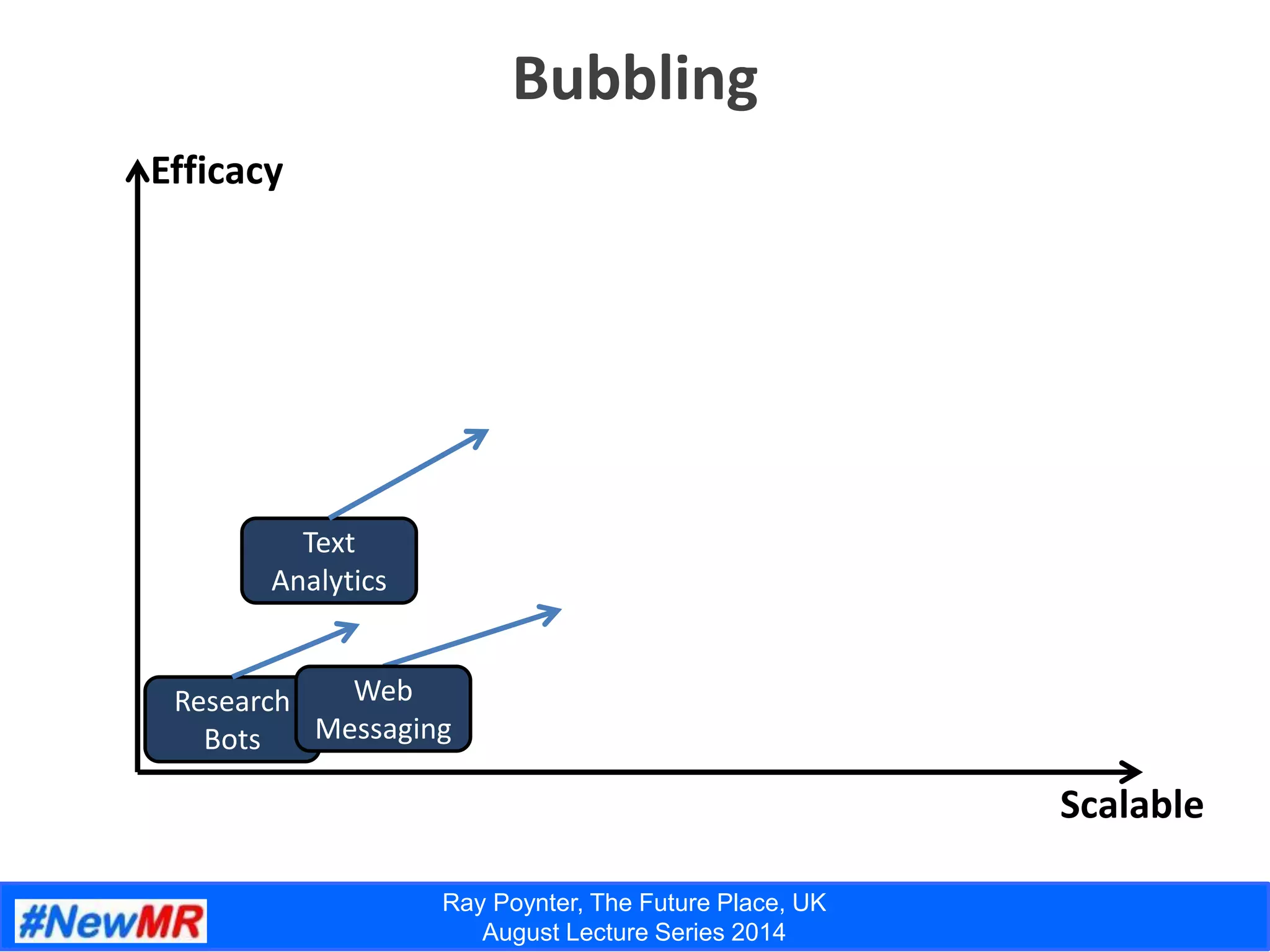 Bubbling

Efficacy

Text Analytics

Research Bots

Web Messaging

Scalable

#NewMR

Ray Poynter, The Future Place, UK
August Lecture Series 2014